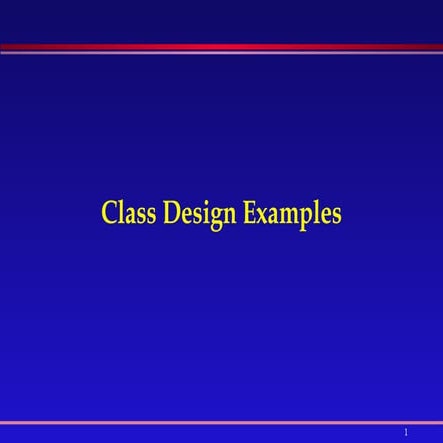 Class Design Examples

1